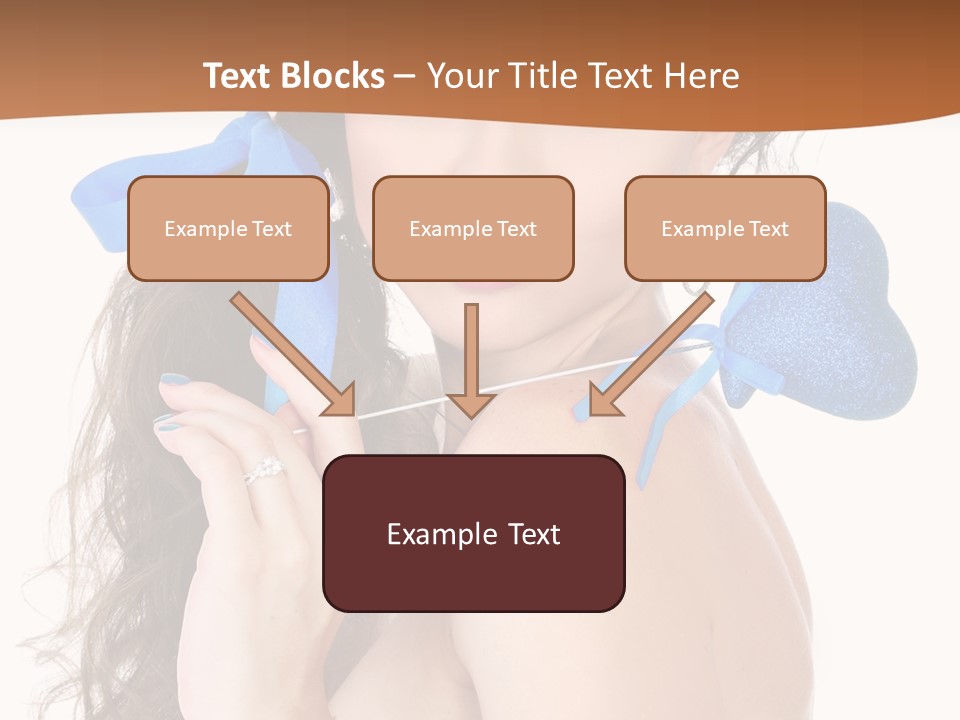 Text Blocks – Your Title Text Here

Example Text

Example Text

Example Text

Example Text